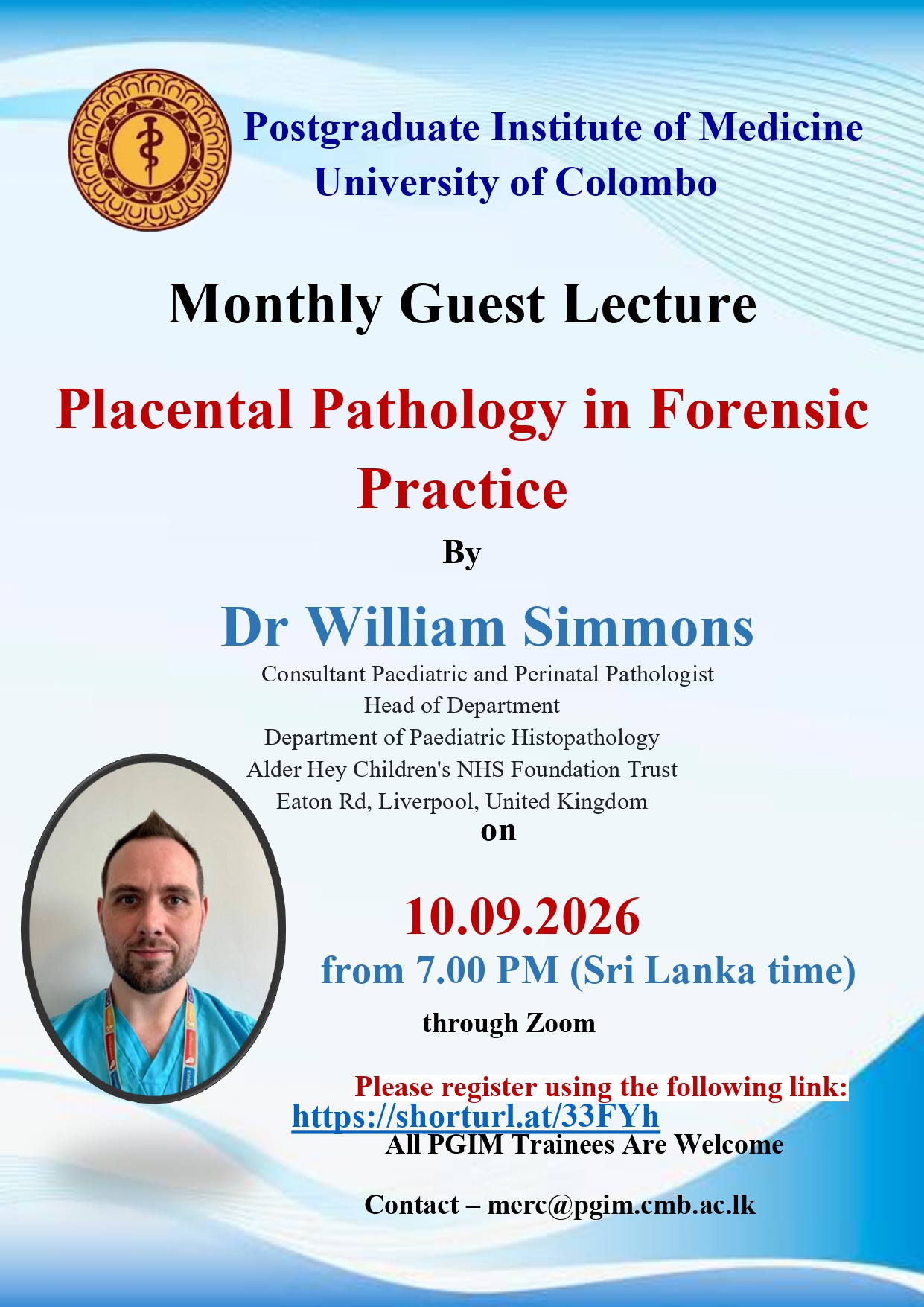 Postgraduate Institute of Medicine
University of Colombo

Monthly Guest Lecture

Placental Pathology in Forensic Practice

By

Dr William Simmons

Consultant Paediatric and Perinatal Pathologist
Head of Department
Department of Paediatric Histopathology
Alder Hey Children's NHS Foundation Trust
Eaton Rd, Liverpool, United Kingdom

on

10.09.2026

from 7.00 PM (Sri Lanka time)

through Zoom

Please register using the following link:
https://shorturl.at/33FYh
All PGIM Trainees Are Welcome

Contact – merc@pgim.cmb.ac.lk